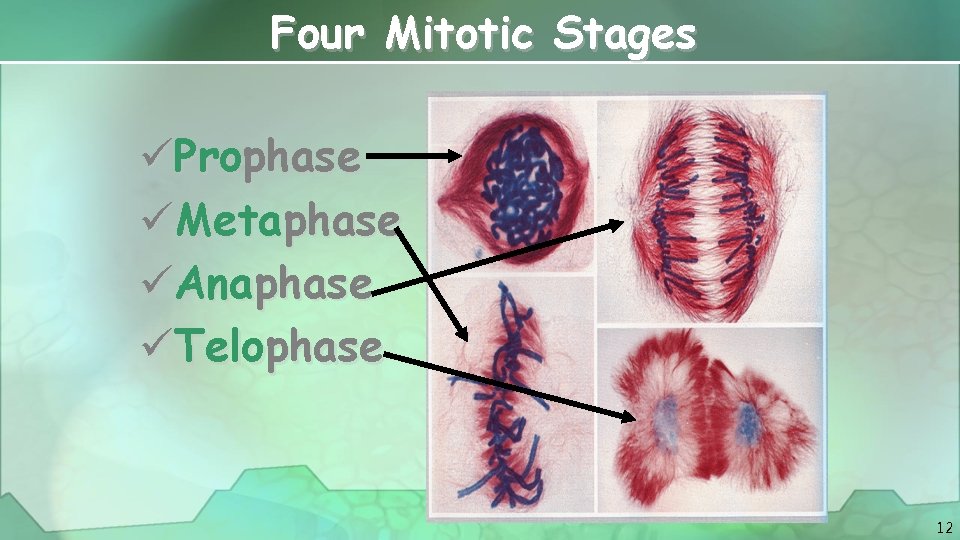 Four Mitotic Stages

✓Prophase
✓Metaphase
✓Anaphase
✓Telophase

12